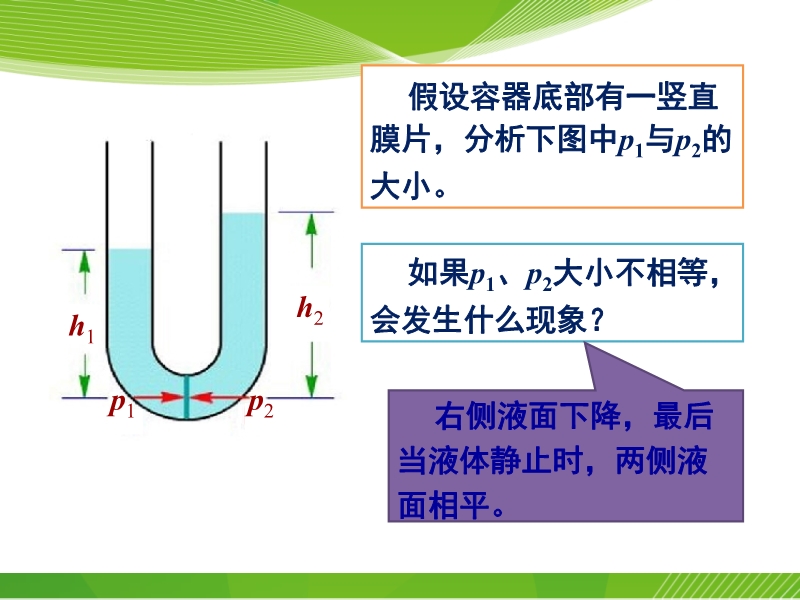 $h_1$

$h_2$

$p_1$

$p_2$

假设容器底部有一竖直膜片，分析下图中$p_1$与$p_2$的大小。

如果$p_1$、$p_2$大小不相等，会发生什么现象？

右侧液面下降，最后当液体静止时，两侧液面相平。